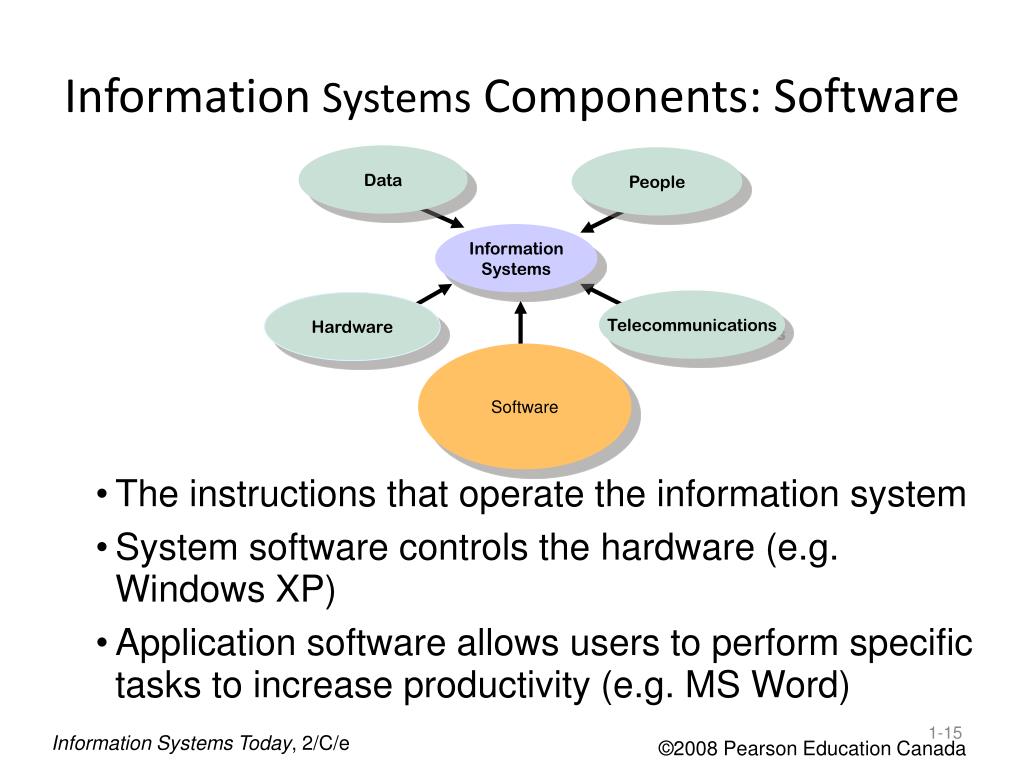 Information Systems Components: Software

Data

People

Information Systems

Hardware

Telecommunications

Software

• The instructions that operate the information system
• System software controls the hardware (e.g. Windows XP)
• Application software allows users to perform specific tasks to increase productivity (e.g. MS Word)

Information Systems Today, 2/C/e

1-15

©2008 Pearson Education Canada